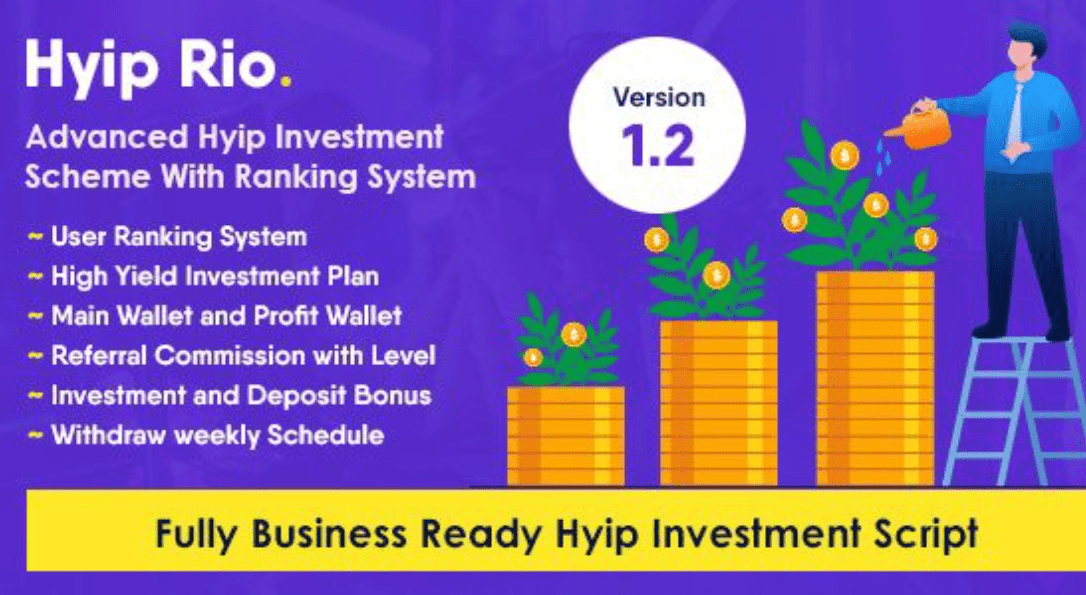 Hyip Rio.

Advanced Hyip Investment Scheme With Ranking System

Version 1.2

~ User Ranking System
~ High Yield Investment Plan
~ Main Wallet and Profit Wallet
~ Referral Commission with Level
~ Investment and Deposit Bonus
~ Withdraw weekly Schedule

Fully Business Ready Hyip Investment Script